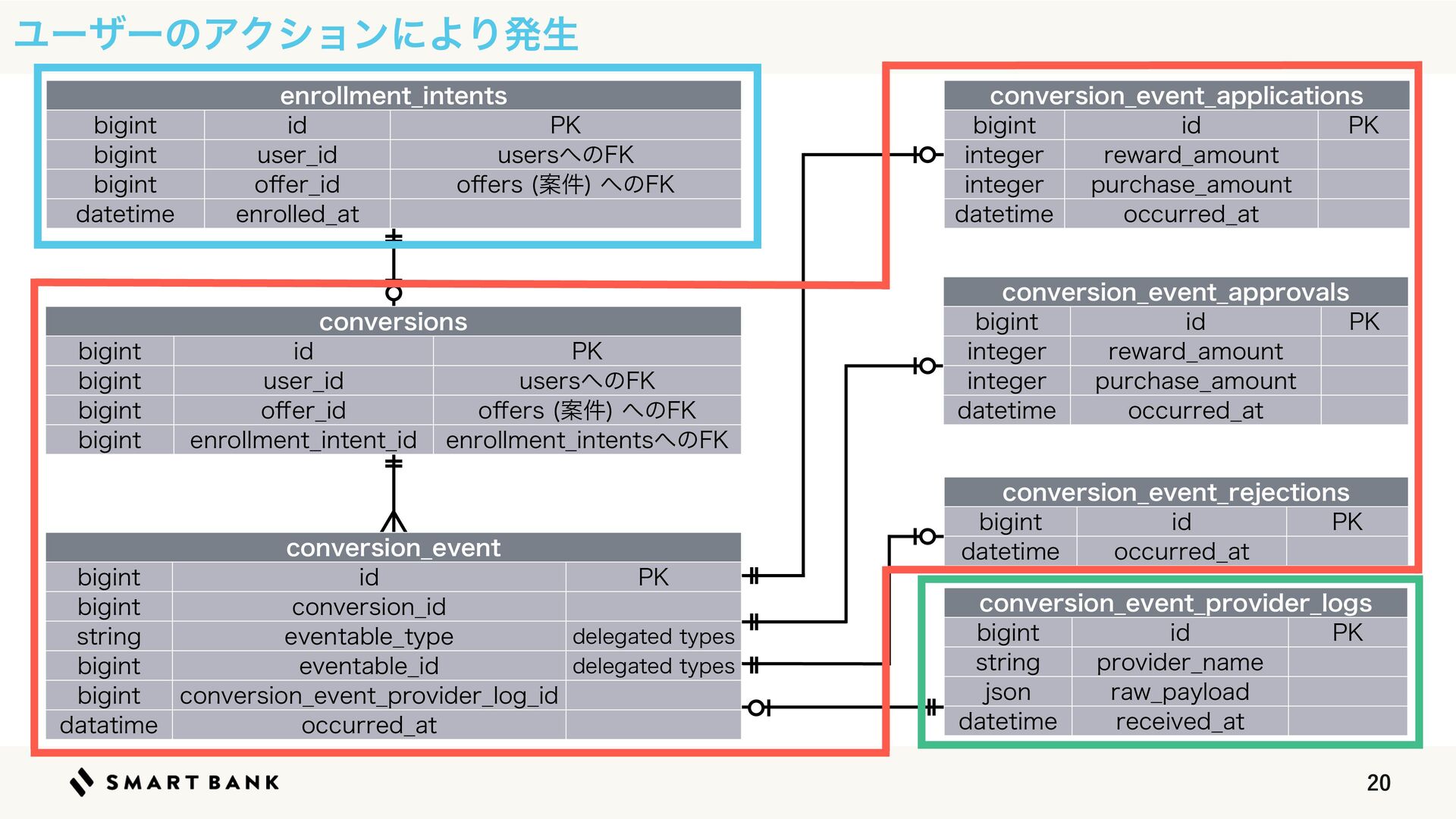 ユーザーのアクションにより発生

| enrollment_intents | | |
|---|---|---|
| bigint | id | PK |
| bigint | user_id | usersへのFK |
| bigint | offer_id | offers (案件) へのFK |
| datetime | enrolled_at | |

| conversions | | |
|---|---|---|
| bigint | id | PK |
| bigint | user_id | usersへのFK |
| bigint | offer_id | offers (案件) へのFK |
| bigint | enrollment_intent_id | enrollment_intentsへのFK |

| conversion_event | | |
|---|---|---|
| bigint | id | PK |
| bigint | conversion_id | |
| string | eventable_type | delegated types |
| bigint | eventable_id | delegated types |
| bigint | conversion_event_provider_log_id | |
| datatime | occurred_at | |

| conversion_event_applications | | |
|---|---|---|
| bigint | id | PK |
| integer | reward_amount | |
| integer | purchase_amount | |
| datetime | occurred_at | |

| conversion_event_approvals | | |
|---|---|---|
| bigint | id | PK |
| integer | reward_amount | |
| integer | purchase_amount | |
| datetime | occurred_at | |

| conversion_event_rejections | | |
|---|---|---|
| bigint | id | PK |
| datetime | occurred_at | |

| conversion_event_provider_logs | | |
|---|---|---|
| bigint | id | PK |
| string | provider_name | |
| json | raw_payload | |
| datetime | received_at | |

SMART BANK

20